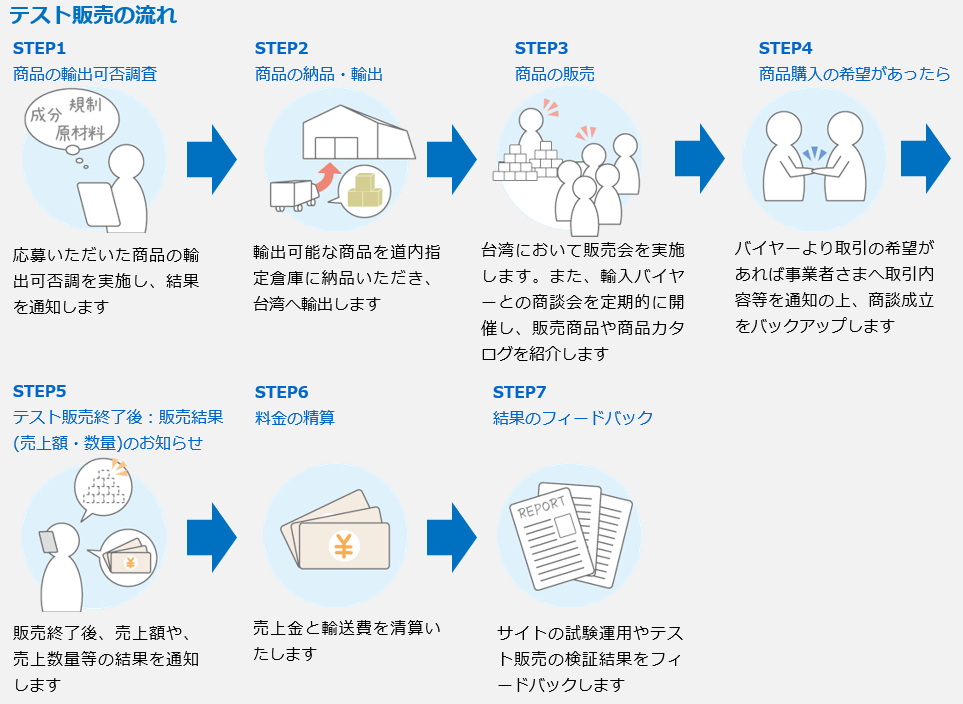 テスト販売の流れ

STEP1
商品の輸出可否調査

成分 規制 原材料

応募いただいた商品の輸出可否調を実施し、結果を通知します

STEP2
商品の納品・輸出

輸出可能な商品を道内指定倉庫に納品いただき、台湾へ輸出します

STEP3
商品の販売

台湾において販売会を実施します。また、輸入バイヤーとの商談会を定期的に開催し、販売商品や商品カタログを紹介します

STEP4
商品購入の希望があったら

バイヤーより取引の希望があれば事業者さまへ取引内容等を通知の上、商談成立をバックアップします

STEP5
テスト販売終了後：販売結果(売上額・数量)のお知らせ

¥

販売終了後、売上額や、売上数量等の結果を通知します

STEP6
料金の精算

¥

売上金と輸送費を清算いたします

STEP7
結果のフィードバック

REPORT

サイトの試験運用やテスト販売の検証結果をフィードバックします